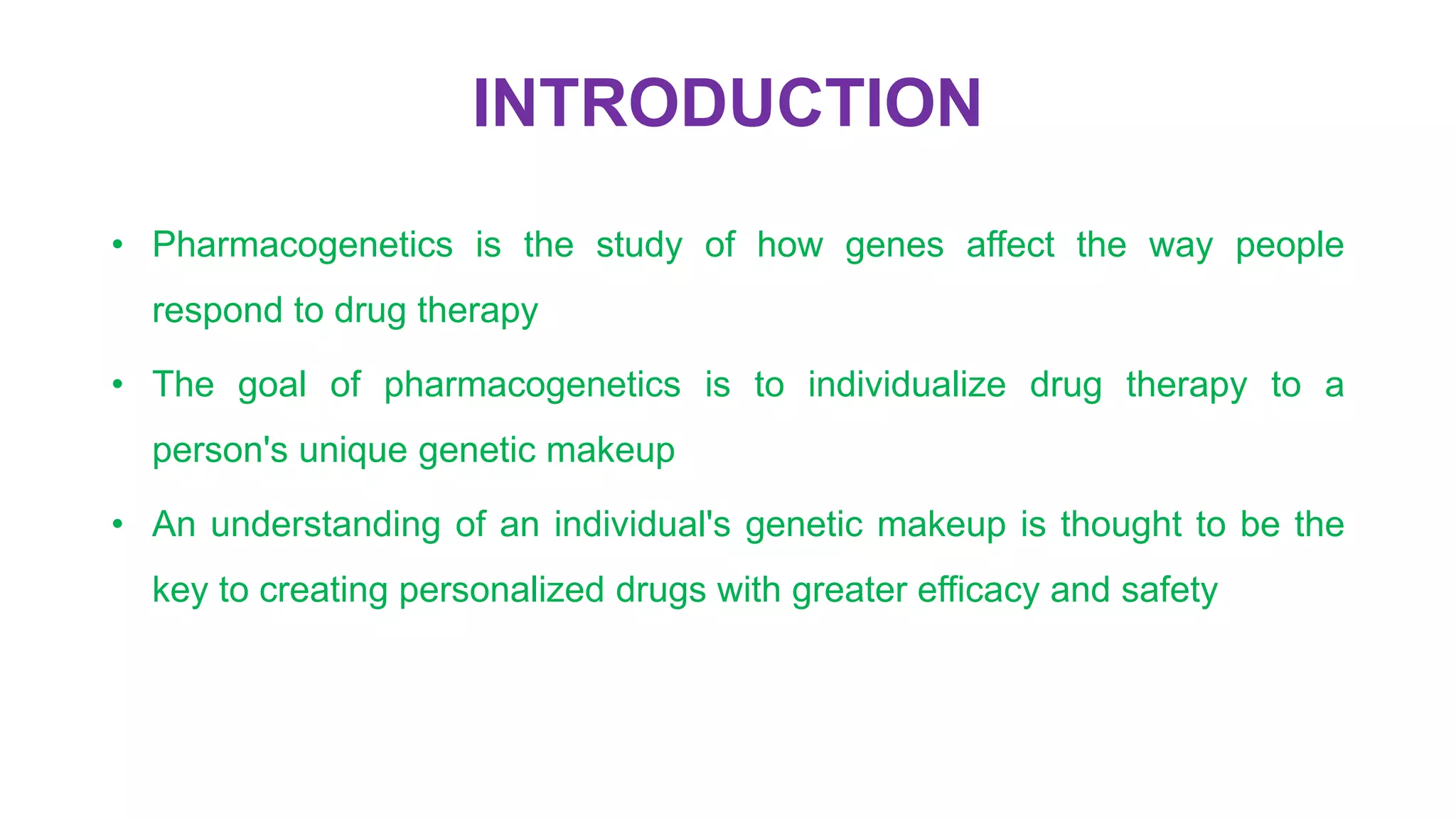 INTRODUCTION

• Pharmacogenetics is the study of how genes affect the way people respond to drug therapy

• The goal of pharmacogenetics is to individualize drug therapy to a person's unique genetic makeup

• An understanding of an individual's genetic makeup is thought to be the key to creating personalized drugs with greater efficacy and safety